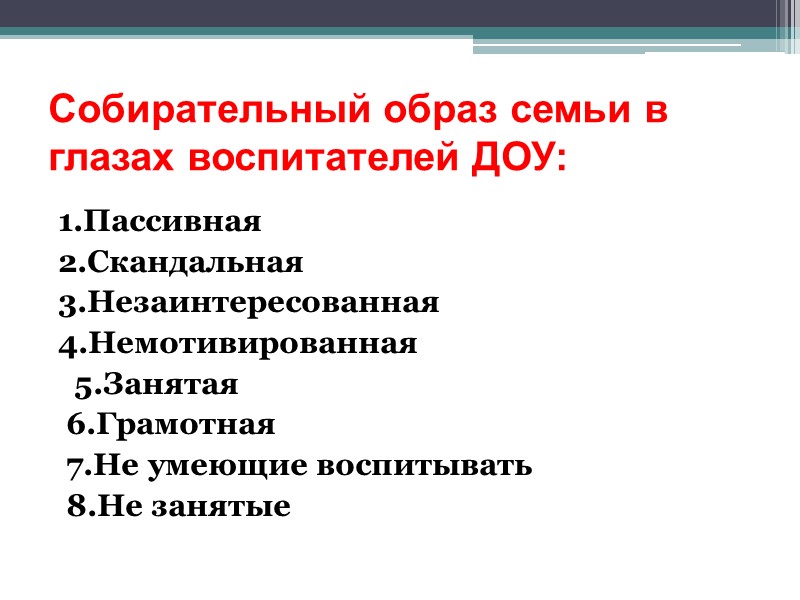 Собирательный образ семьи в глазах воспитателей ДОУ:

1.Пассивная
2.Скандальная
3.Незаинтересованная
4.Немотивированная
5.Занятая
6.Грамотная
7.Не умеющие воспитывать
8.Не занятые